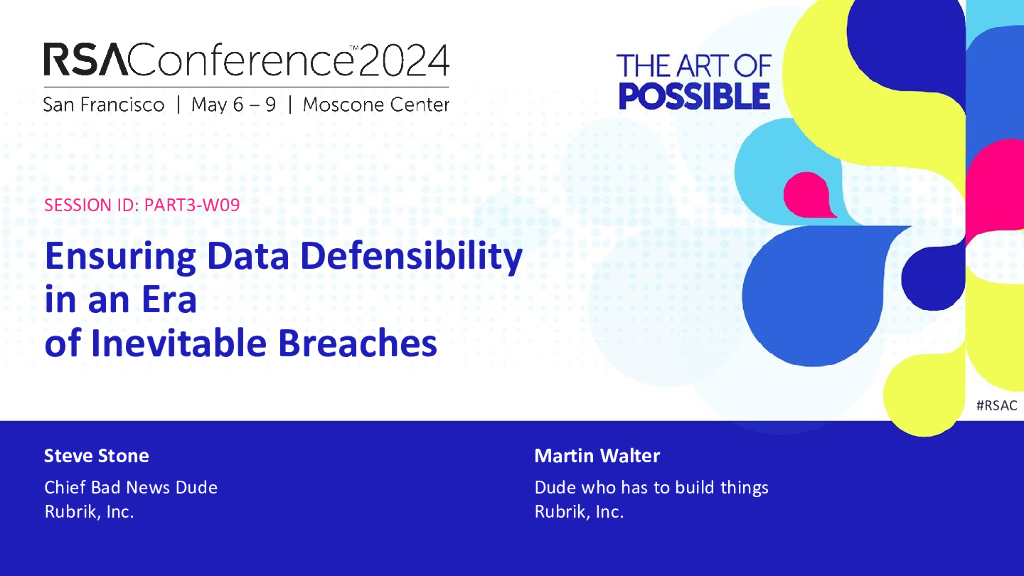 RSAConference™2024
San Francisco | May 6 – 9 | Moscone Center

THE ART OF
POSSIBLE

SESSION ID: PART3-W09

Ensuring Data Defensibility in an Era of Inevitable Breaches

#RSAC

Steve Stone
Chief Bad News Dude
Rubrik, Inc.

Martin Walter
Dude who has to build things
Rubrik, Inc.